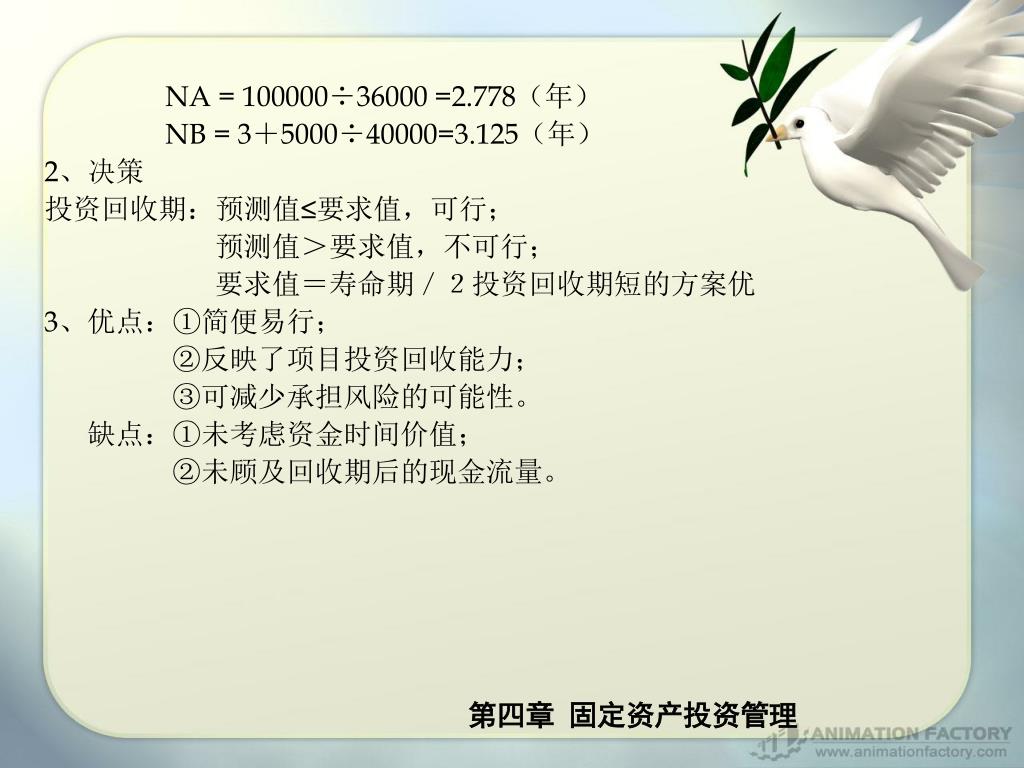 NA = 100000÷36000 =2.778（年）
NB = 3＋5000÷40000=3.125（年）
2、决策
投资回收期：预测值≤要求值，可行；
预测值＞要求值，不可行；
要求值＝寿命期 / 2 投资回收期短的方案优
3、优点：①简便易行；
②反映了项目投资回收能力；
③可减少承担风险的可能性。
缺点：①未考虑资金时间价值；
②未顾及回收期后的现金流量。

第四章 固定资产投资管理

ANIMATION FACTORY
www.animationfactory.com